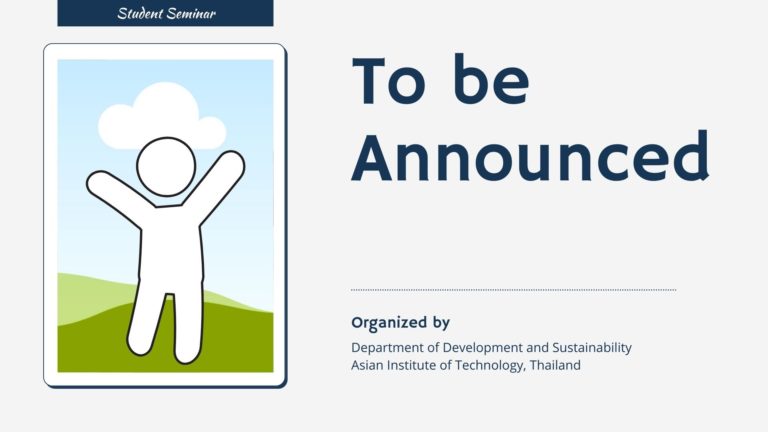 Student Seminar

To be Announced

Organized by

Department of Development and Sustainability
Asian Institute of Technology, Thailand